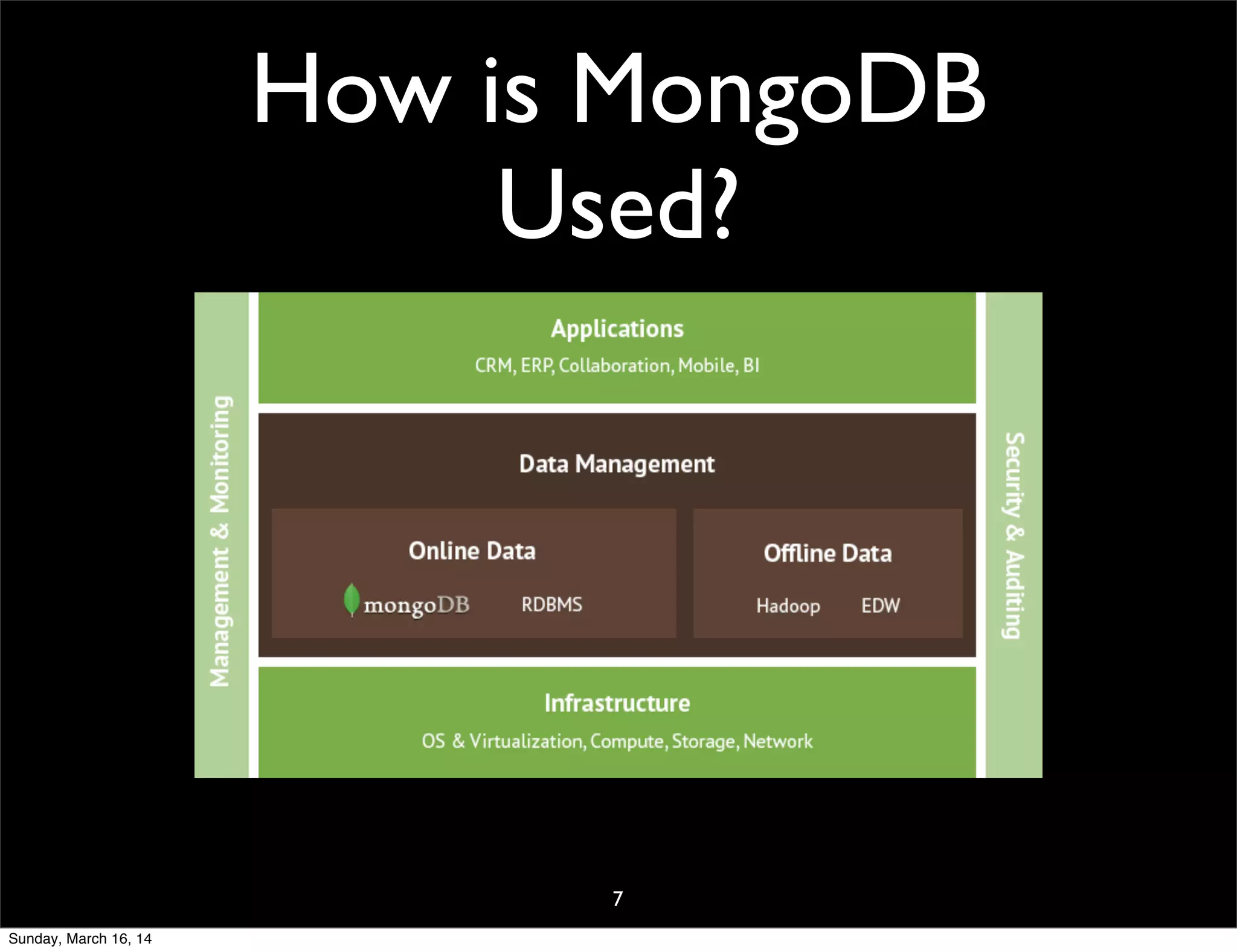 How is MongoDB Used?

Management & Monitoring

Applications

CRM, ERP, Collaboration, Mobile, BI

Data Management

Online Data

mongoDB RDBMS

Offline Data

Hadoop EDW

Infrastructure

OS & Virtualization, Compute, Storage, Network

Security & Auditing

7

Sunday, March 16, 14